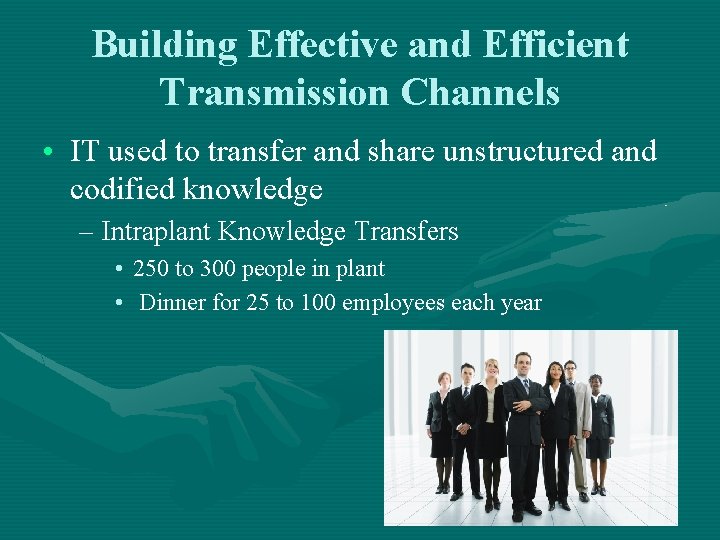 Building Effective and Efficient Transmission Channels

• IT used to transfer and share unstructured and codified knowledge

– Intraplant Knowledge Transfers

• 250 to 300 people in plant

• Dinner for 25 to 100 employees each year